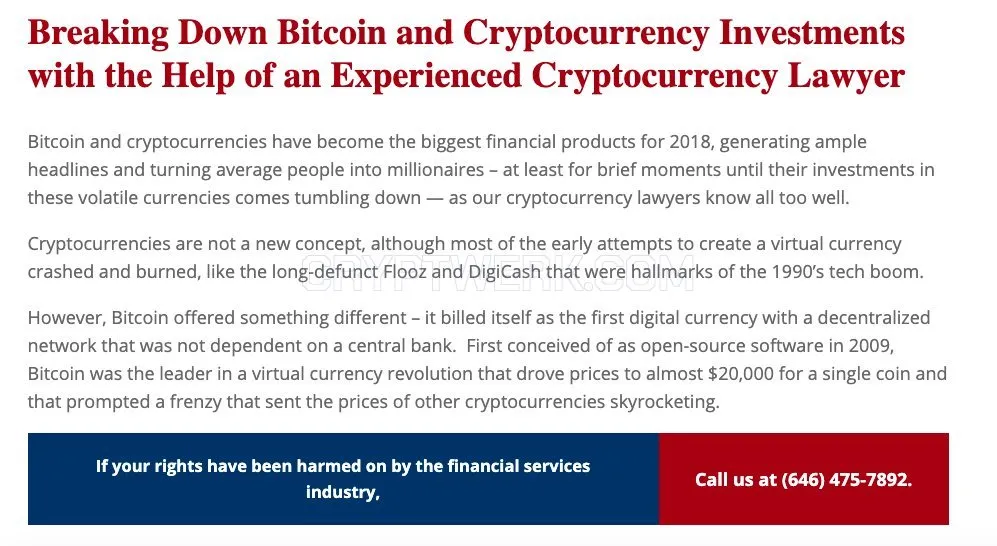 Breaking Down Bitcoin and Cryptocurrency Investments with the Help of an Experienced Cryptocurrency Lawyer

Bitcoin and cryptocurrencies have become the biggest financial products for 2018, generating ample headlines and turning average people into millionaires – at least for brief moments until their investments in these volatile currencies comes tumbling down — as our cryptocurrency lawyers know all too well.

Cryptocurrencies are not a new concept, although most of the early attempts to create a virtual currency crashed and burned, like the long-defunct Flooz and DigiCash that were hallmarks of the 1990's tech boom.

CRYPTWERK.COM

However, Bitcoin offered something different – it billed itself as the first digital currency with a decentralized network that was not dependent on a central bank. First conceived of as open-source software in 2009, Bitcoin was the leader in a virtual currency revolution that drove prices to almost $20,000 for a single coin and that prompted a frenzy that sent the prices of other cryptocurrencies skyrocketing.

If your rights have been harmed on by the financial services industry,

Call us at (646) 475-7892.